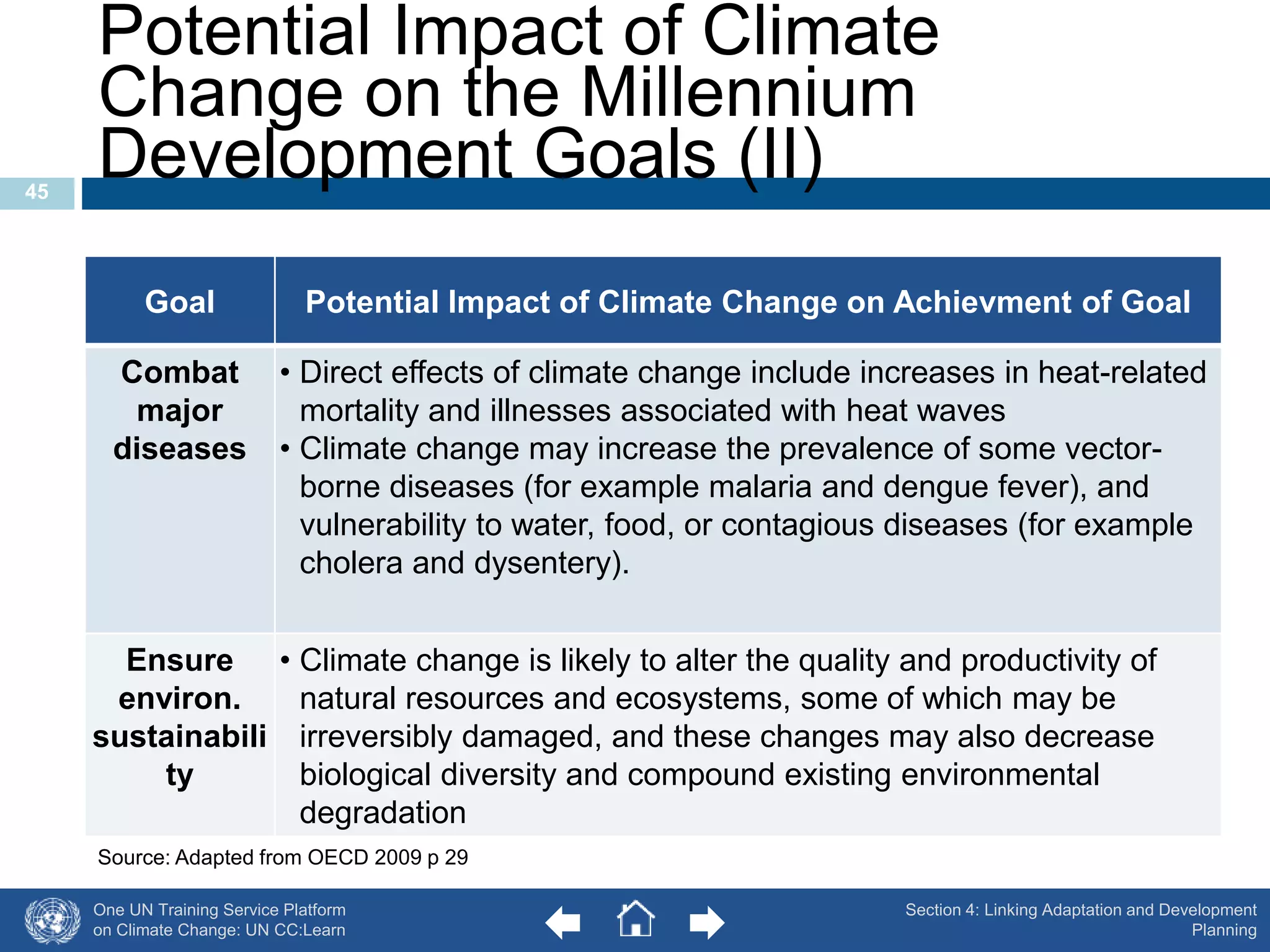 Potential Impact of Climate Change on the Millennium Development Goals (II)

45

| Goal | Potential Impact of Climate Change on Achievment of Goal |
|---|---|
| Combat major diseases | • Direct effects of climate change include increases in heat-related mortality and illnesses associated with heat waves • Climate change may increase the prevalence of some vector-borne diseases (for example malaria and dengue fever), and vulnerability to water, food, or contagious diseases (for example cholera and dysentery). |
| Ensure environ. sustainabili ty | • Climate change is likely to alter the quality and productivity of natural resources and ecosystems, some of which may be irreversibly damaged, and these changes may also decrease biological diversity and compound existing environmental degradation |

Source: Adapted from OECD 2009 p 29

One UN Training Service Platform on Climate Change: UN CC:Learn

Section 4: Linking Adaptation and Development Planning